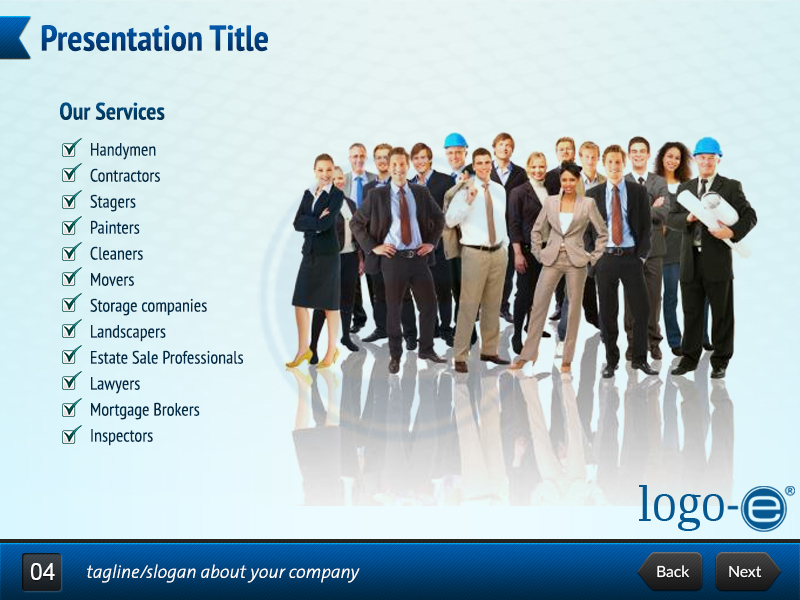 Presentation Title

Our Services

Handymen
Contractors
Stagers
Painters
Cleaners
Movers
Storage companies
Landscapers
Estate Sale Professionals
Lawyers
Mortgage Brokers
Inspectors

logo-e®

04 tagline/slogan about your company

Back Next